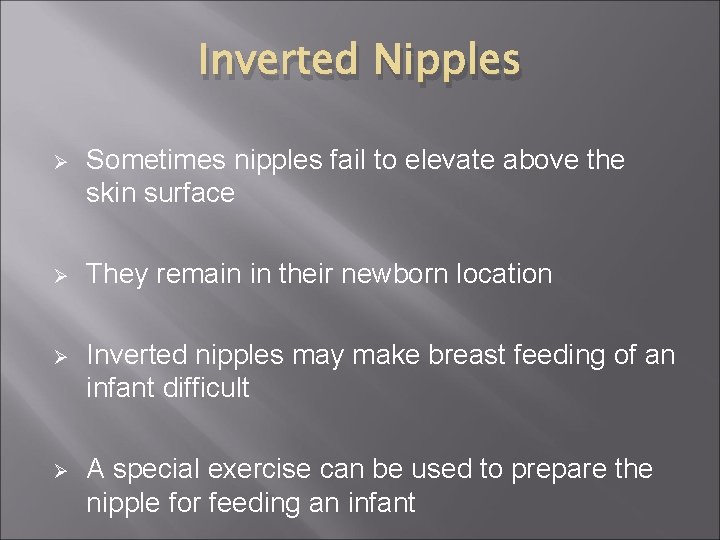 Inverted Nipples

➢ Sometimes nipples fail to elevate above the skin surface

➢ They remain in their newborn location

➢ Inverted nipples may make breast feeding of an infant difficult

➢ A special exercise can be used to prepare the nipple for feeding an infant